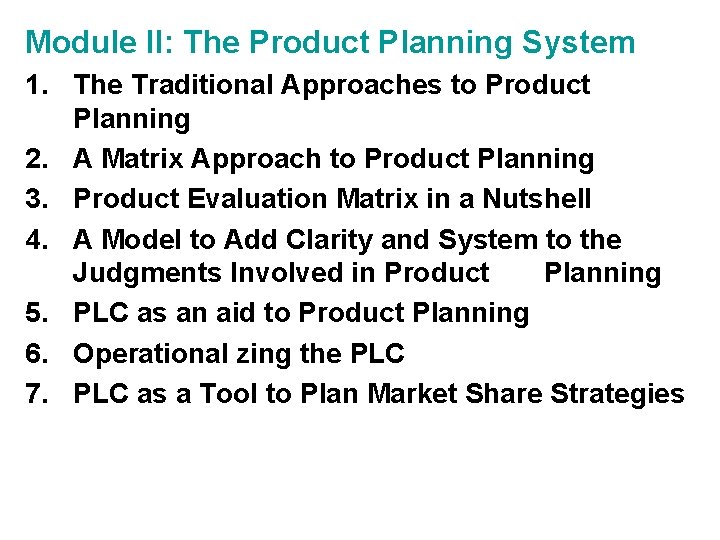 Module II: The Product Planning System

1. The Traditional Approaches to Product Planning
2. A Matrix Approach to Product Planning
3. Product Evaluation Matrix in a Nutshell
4. A Model to Add Clarity and System to the Judgments Involved in Product Planning
5. PLC as an aid to Product Planning
6. Operational zing the PLC
7. PLC as a Tool to Plan Market Share Strategies